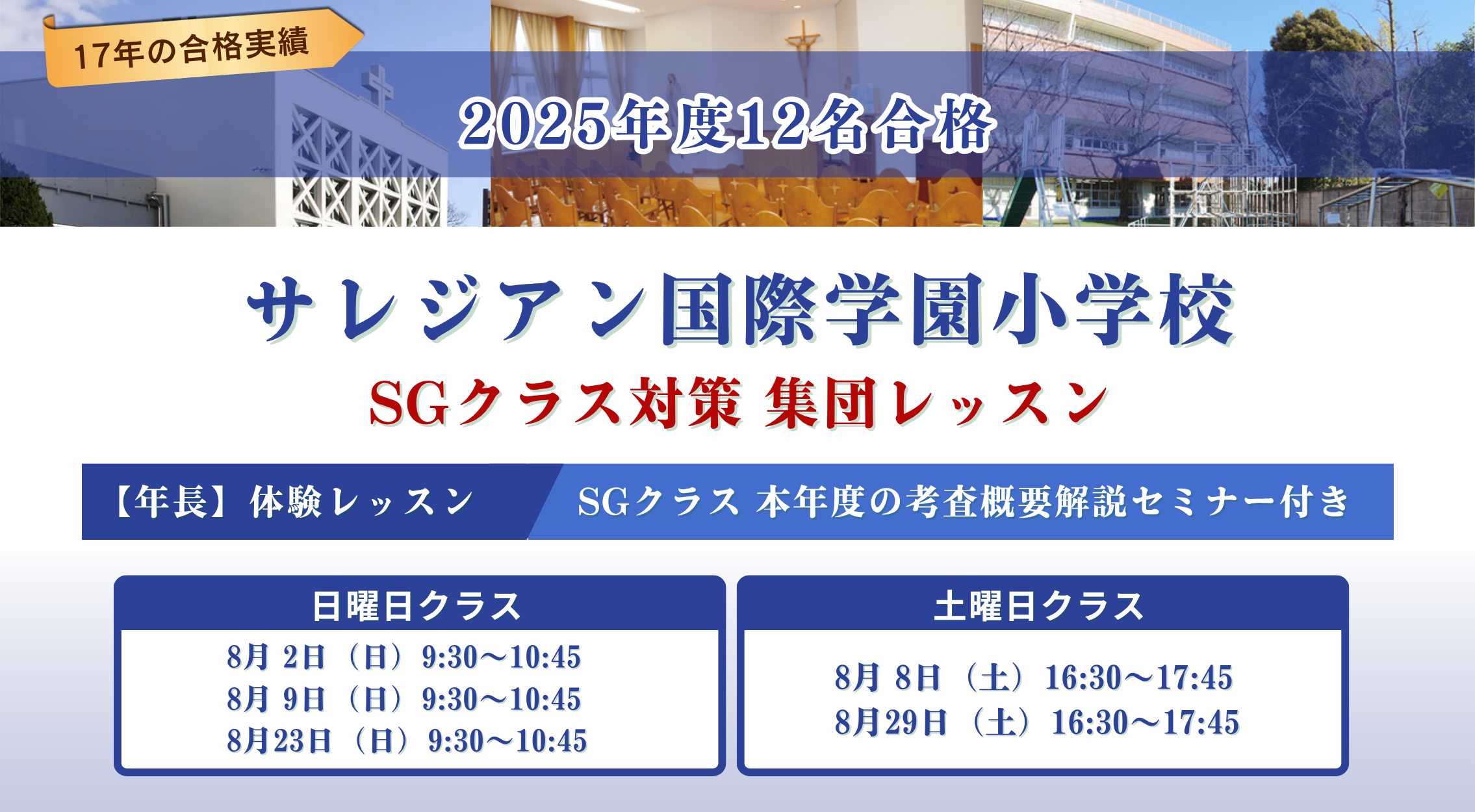 17年の合格実績

2025年度12名合格

サレジアン国際学園小学校

SGクラス対策 集団レッスン

【年長】体験レッスン

SGクラス 本年度の考査概要解説セミナー付き

日曜日クラス

8月 2日（日）9:30〜10:45
8月 9日（日）9:30〜10:45
8月23日（日）9:30〜10:45

土曜日クラス

8月 8日（土）16:30〜17:45
8月29日（土）16:30〜17:45